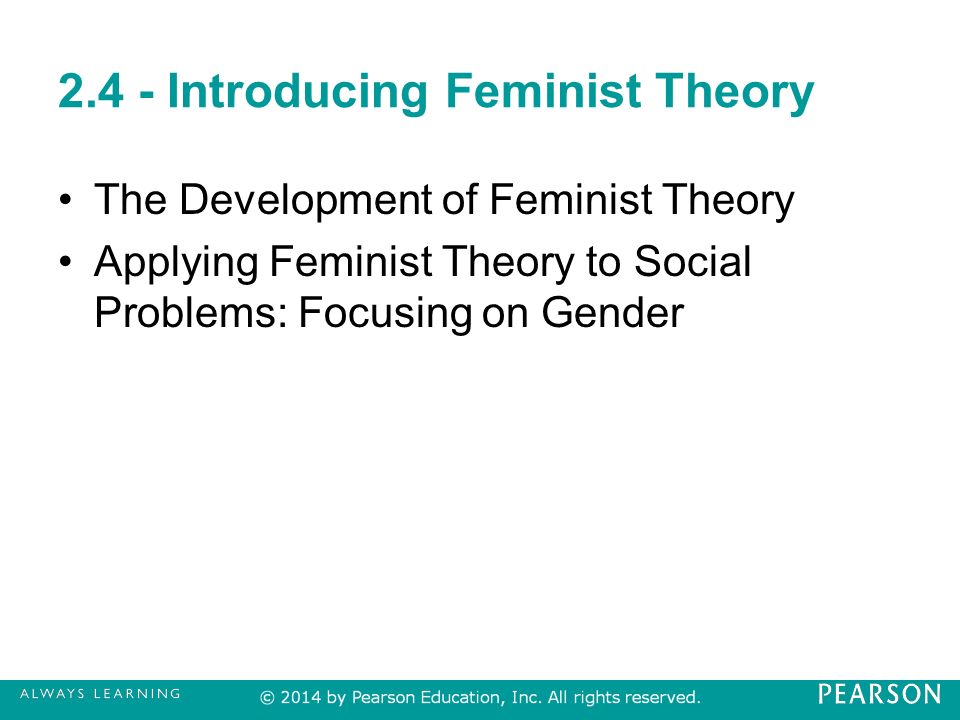 2.4 - Introducing Feminist Theory

• The Development of Feminist Theory
• Applying Feminist Theory to Social Problems: Focusing on Gender

ALWAYS LEARNING © 2014 by Pearson Education, Inc. All rights reserved. PEARSON